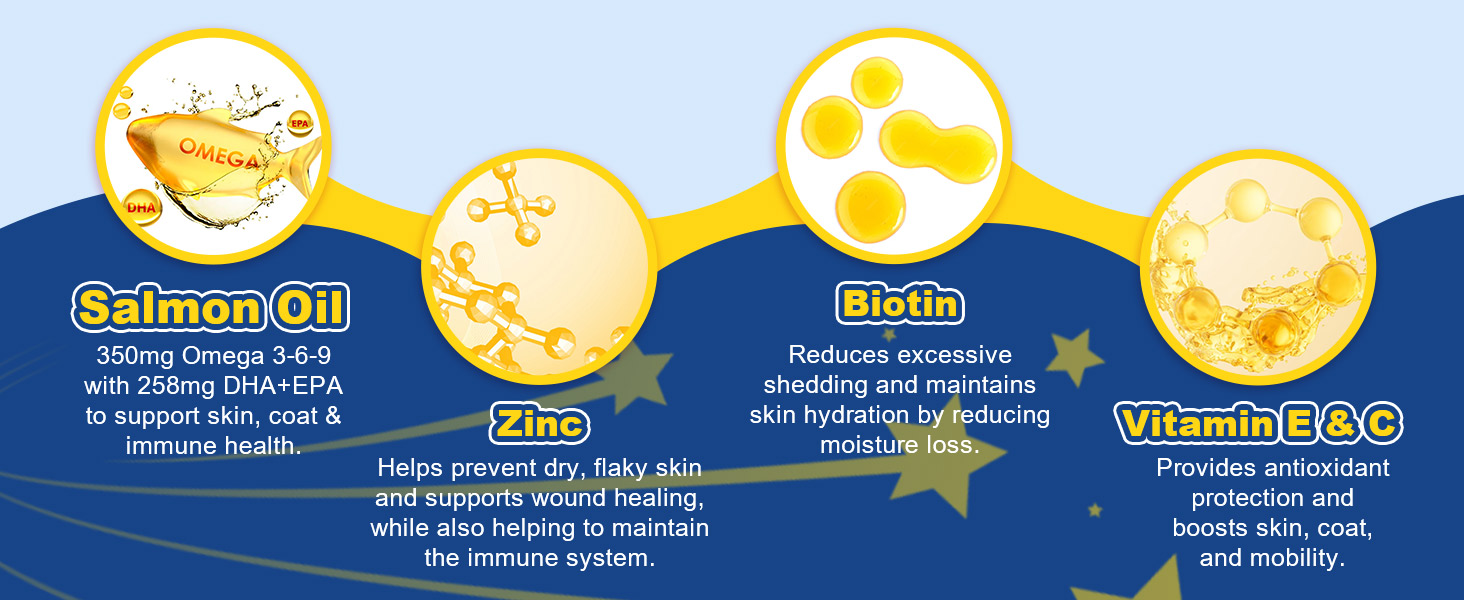 OMEGA

EPA

DHA

Salmon Oil

350mg Omega 3-6-9 with 258mg DHA+EPA to support skin, coat & immune health.

Zinc

Helps prevent dry, flaky skin and supports wound healing, while also helping to maintain the immune system.

Biotin

Reduces excessive shedding and maintains skin hydration by reducing moisture loss.

Vitamin E & C

Provides antioxidant protection and boosts skin, coat, and mobility.